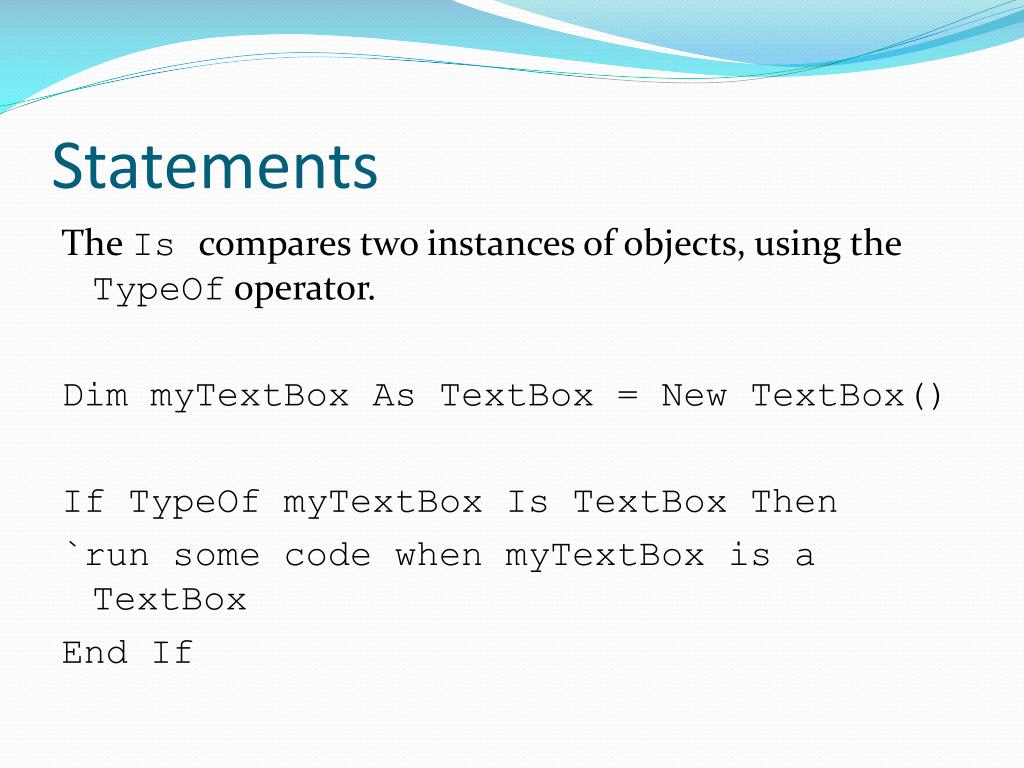 Statements

The Is compares two instances of objects, using the TypeOf operator.

Dim myTextBox As TextBox = New TextBox()

If TypeOf myTextBox Is TextBox Then
`run some code when myTextBox is a TextBox
End If